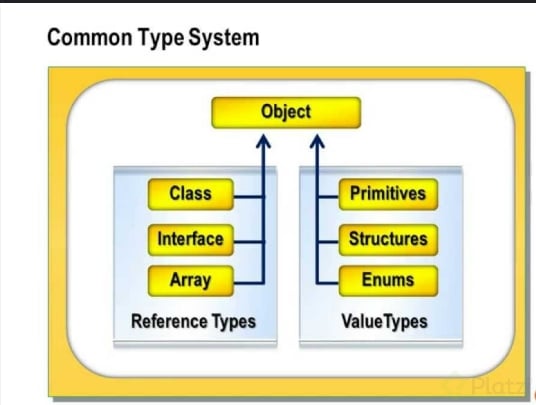 Common Type System

Object

Class

Interface

Array

Reference Types

Primitives

Structures

Enums

ValueTypes

Platz